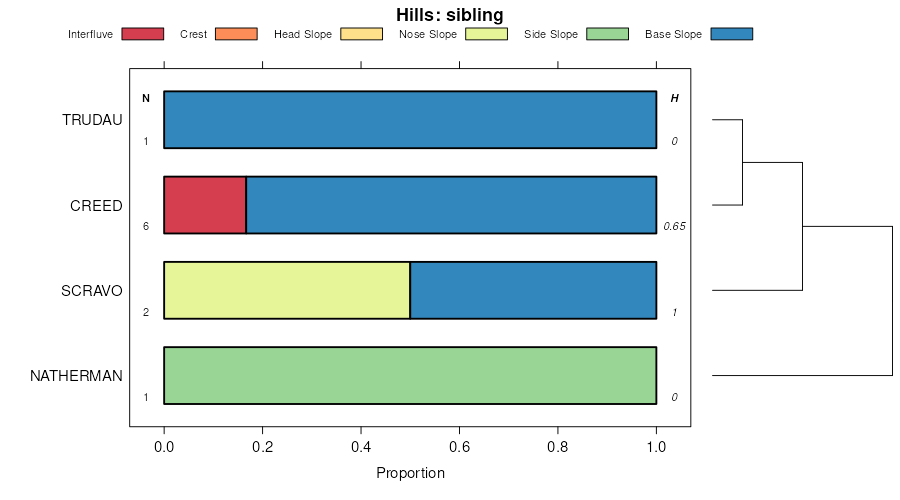 Hills: sibling

Interfluve Crest Head Slope Nose Slope Side Slope Base Slope

N H

TRUDAU 1 0

CREED 6 0.65

SCRAVO 2 1

NATHERMAN 1 0

0.0 0.2 0.4 0.6 0.8 1.0

Proportion